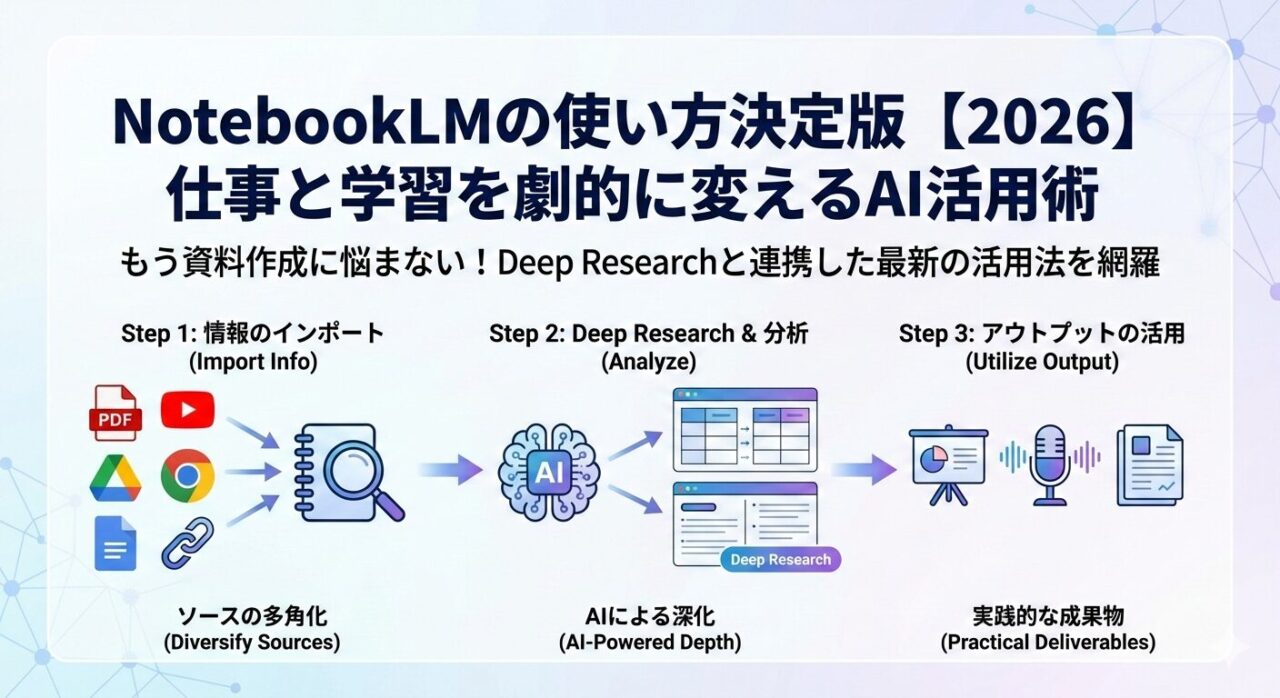 NotebookLMの使い方決定版【2026】
仕事と学習を劇的に変えるAI活用術

もう資料作成に悩まない！Deep Researchと連携した最新の活用法を網羅

Step 1: 情報のインポート
(Import Info)

PDF

ソースの多角化
(Diversify Sources)

Step 2: Deep Research & 分析
(Analyze)

AI

Deep Research

AIによる深化
(AI-Powered Depth)

Step 3: アウトプットの活用
(Utilize Output)

実践的な成果物
(Practical Deliverables)